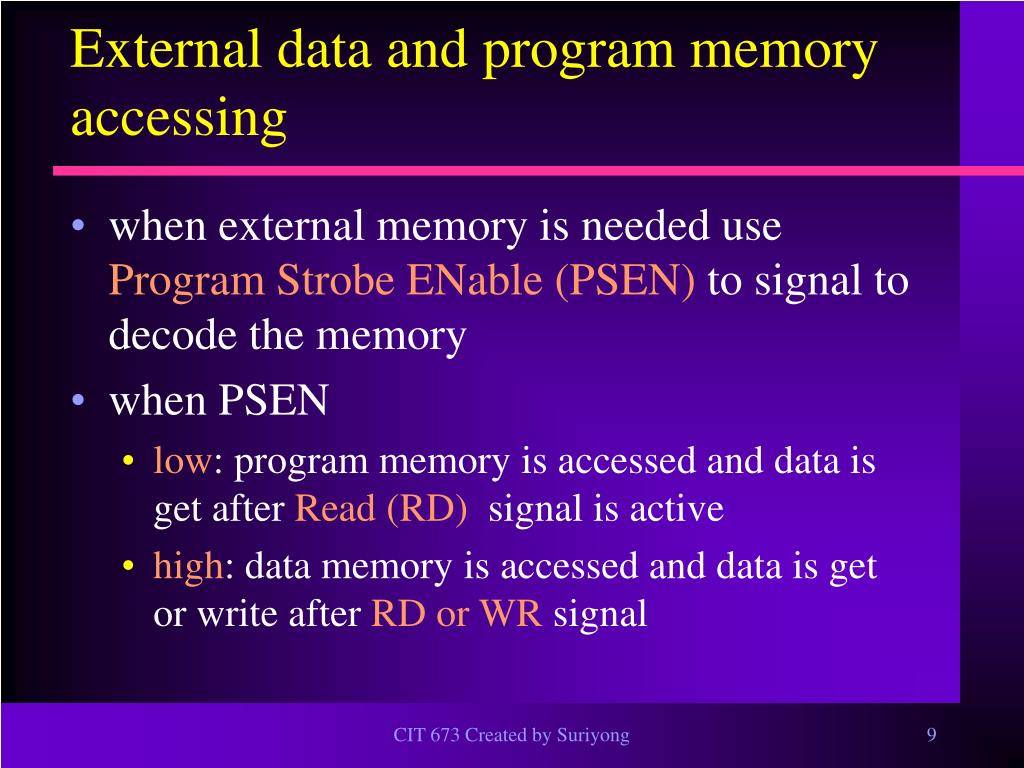 External data and program memory accessing

• when external memory is needed use Program Strobe ENable (PSEN) to signal to decode the memory
• when PSEN
  • low: program memory is accessed and data is get after Read (RD) signal is active
  • high: data memory is accessed and data is get or write after RD or WR signal

CIT 673 Created by Suriyong

9